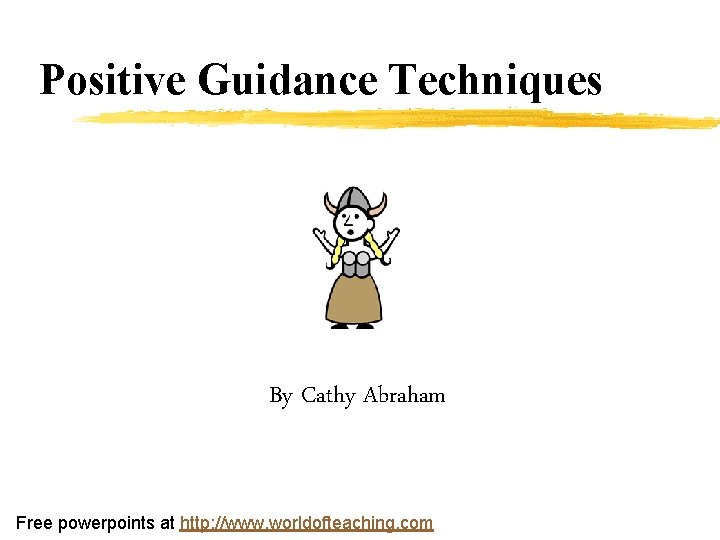 Positive Guidance Techniques

By Cathy Abraham

Free powerpoints at http://www.worldofteaching.com